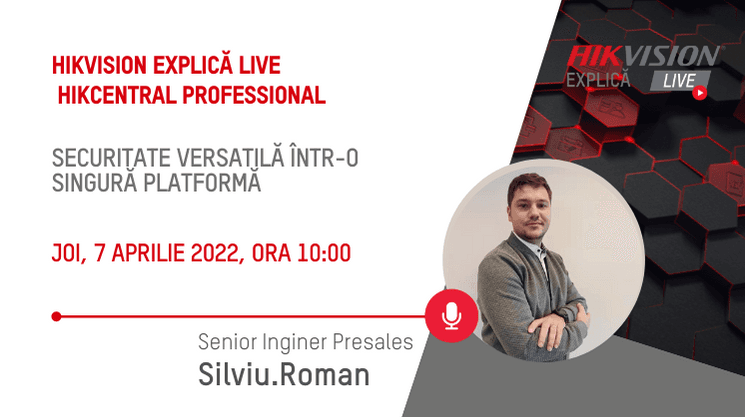 HIKVISION EXPLICĂ LIVE
HIKCENTRAL PROFESSIONAL

SECURITATE VERSATILĂ ÎNTR-O SINGURĂ PLATFORMĂ

JOI, 7 APRILIE 2022, ORA 10:00

Senior Inginer Presales
Silviu.Roman

HIKVISION
EXPLICĂ
LIVE